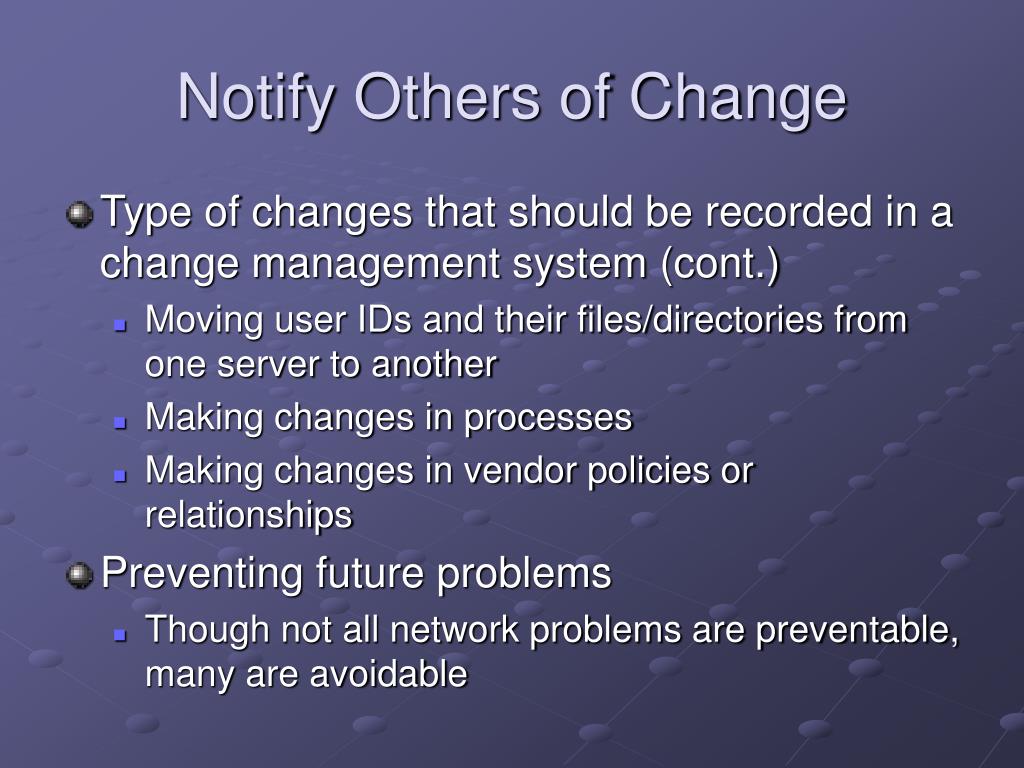 Notify Others of Change

Type of changes that should be recorded in a change management system (cont.)

Moving user IDs and their files/directories from one server to another

Making changes in processes

Making changes in vendor policies or relationships

Preventing future problems

Though not all network problems are preventable, many are avoidable